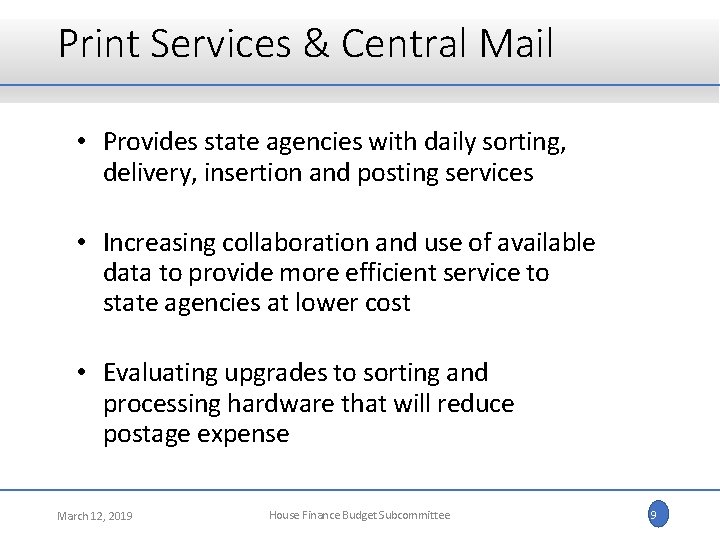 Print Services & Central Mail

• Provides state agencies with daily sorting, delivery, insertion and posting services

• Increasing collaboration and use of available data to provide more efficient service to state agencies at lower cost

• Evaluating upgrades to sorting and processing hardware that will reduce postage expense

March 12, 2019

House Finance Budget Subcommittee

9